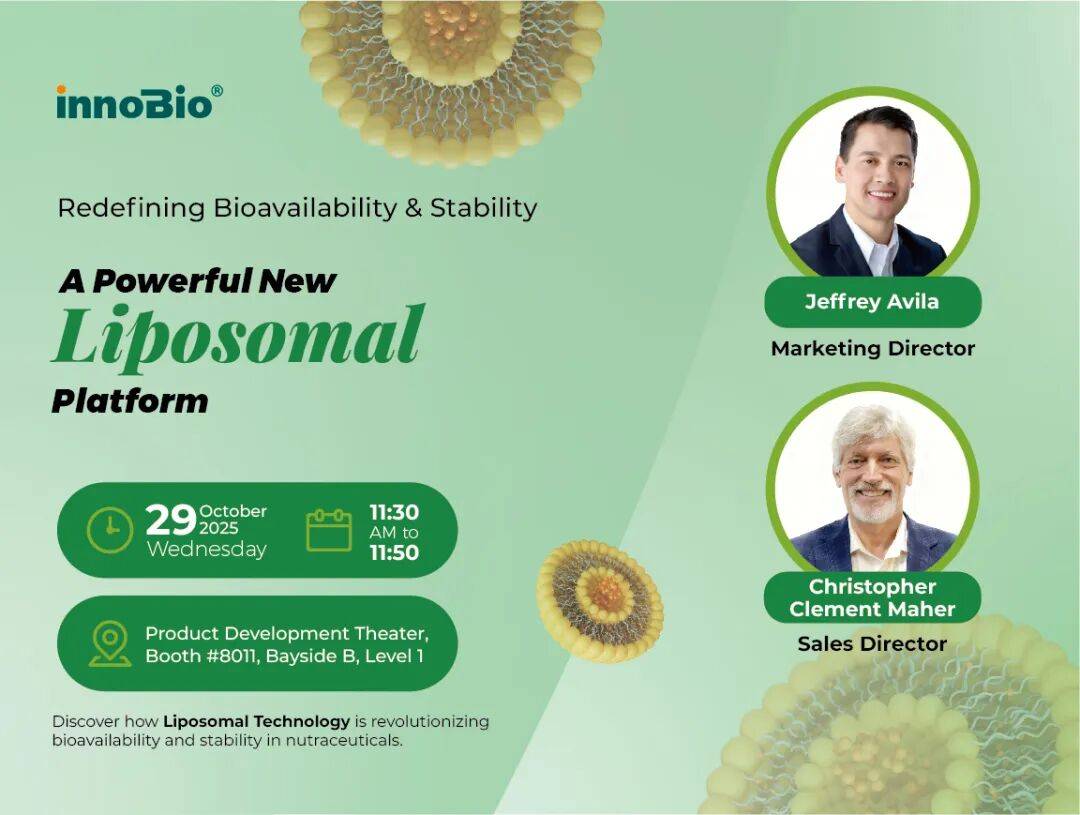 innoBio®

Redefining Bioavailability & Stability

A Powerful New
Liposomal
Platform

29 October 2025 Wednesday

11:30 AM to 11:50

Product Development Theater, Booth #8011, Bayside B, Level 1

Discover how Liposomal Technology is revolutionizing bioavailability and stability in nutraceuticals.

Jeffrey Avila
Marketing Director

Christopher Clement Maher
Sales Director